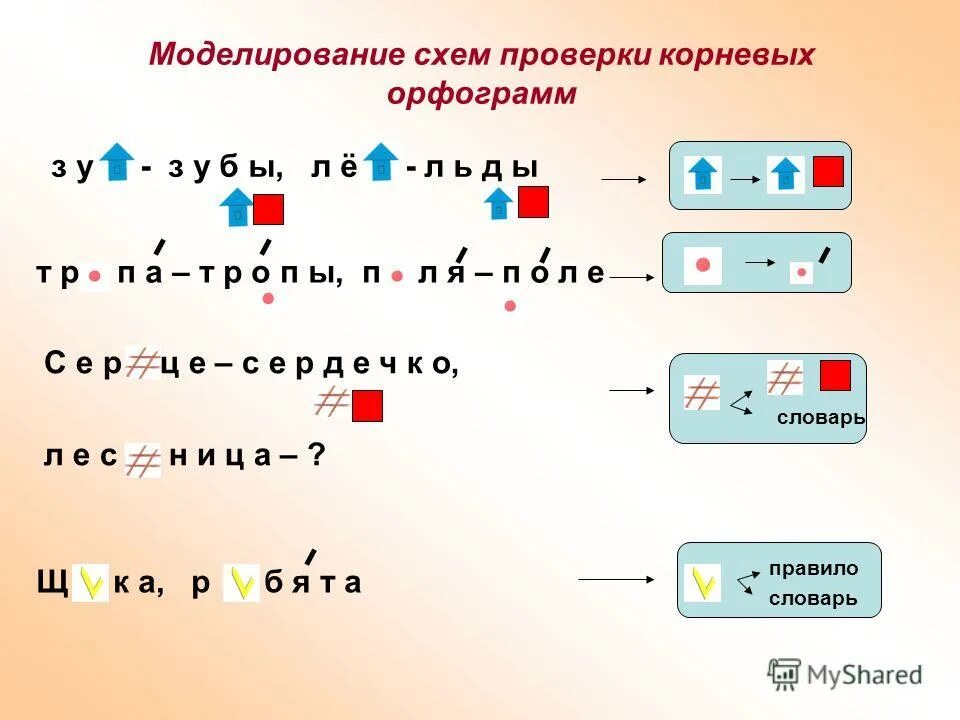 Моделирование схем проверки корневых орфограмм

з у - з у б ы, л ё - л ь д ы

т р п а – т р о п ы, п л я – п о л е

С е р ц е – с е р д е ч к о,

л е с н и ц а – ?

словарь

Щ к а, р б я т а

правило
словарь

MyShared